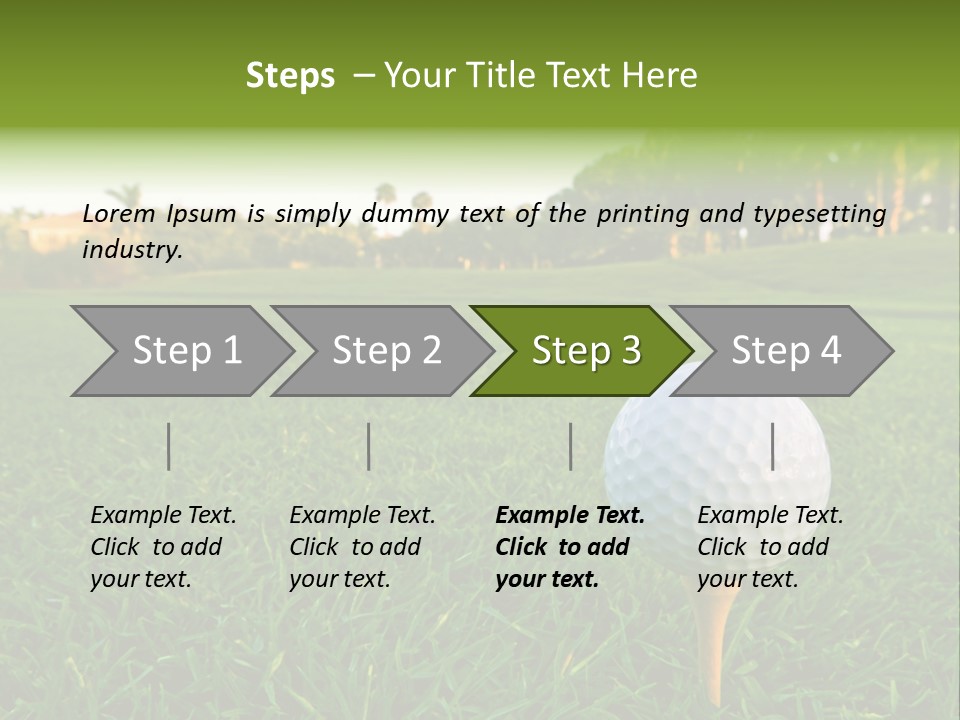 Steps – Your Title Text Here

Lorem Ipsum is simply dummy text of the printing and typesetting industry.

Step 1

Step 2

Step 3

Step 4

Example Text. Click to add your text.

Example Text. Click to add your text.

Example Text. Click to add your text.

Example Text. Click to add your text.